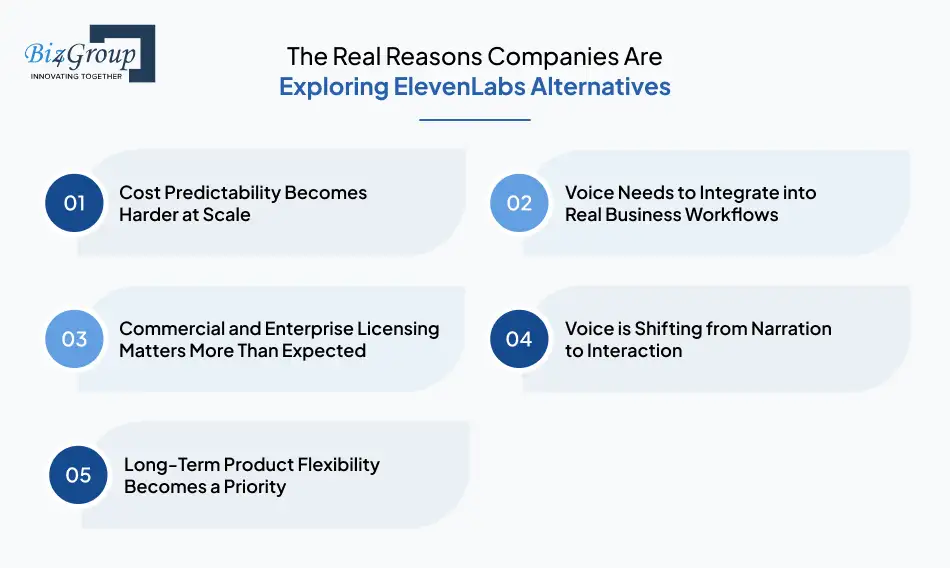 Biz4Group
INNOVATING TOGETHER

The Real Reasons Companies Are
Exploring ElevenLabs Alternatives

01 Cost Predictability Becomes Harder at Scale

02 Voice Needs to Integrate into Real Business Workflows

03 Commercial and Enterprise Licensing Matters More Than Expected

04 Voice is Shifting from Narration to Interaction

05 Long-Term Product Flexibility Becomes a Priority